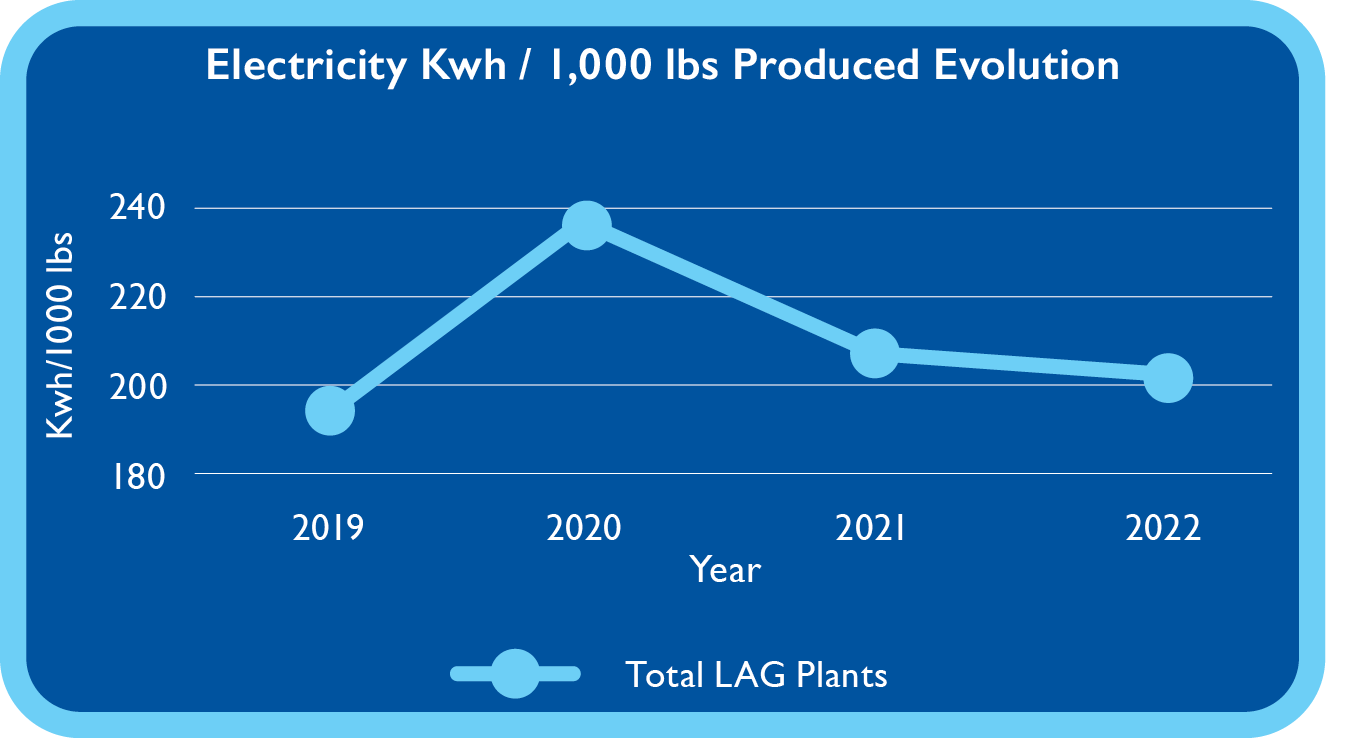 Electricity Kwh / 1,000 lbs Produced Evolution

Kwh/1000 lbs

240
220
200
180

2019
2020
2021
2022

Year

Total LAG Plants